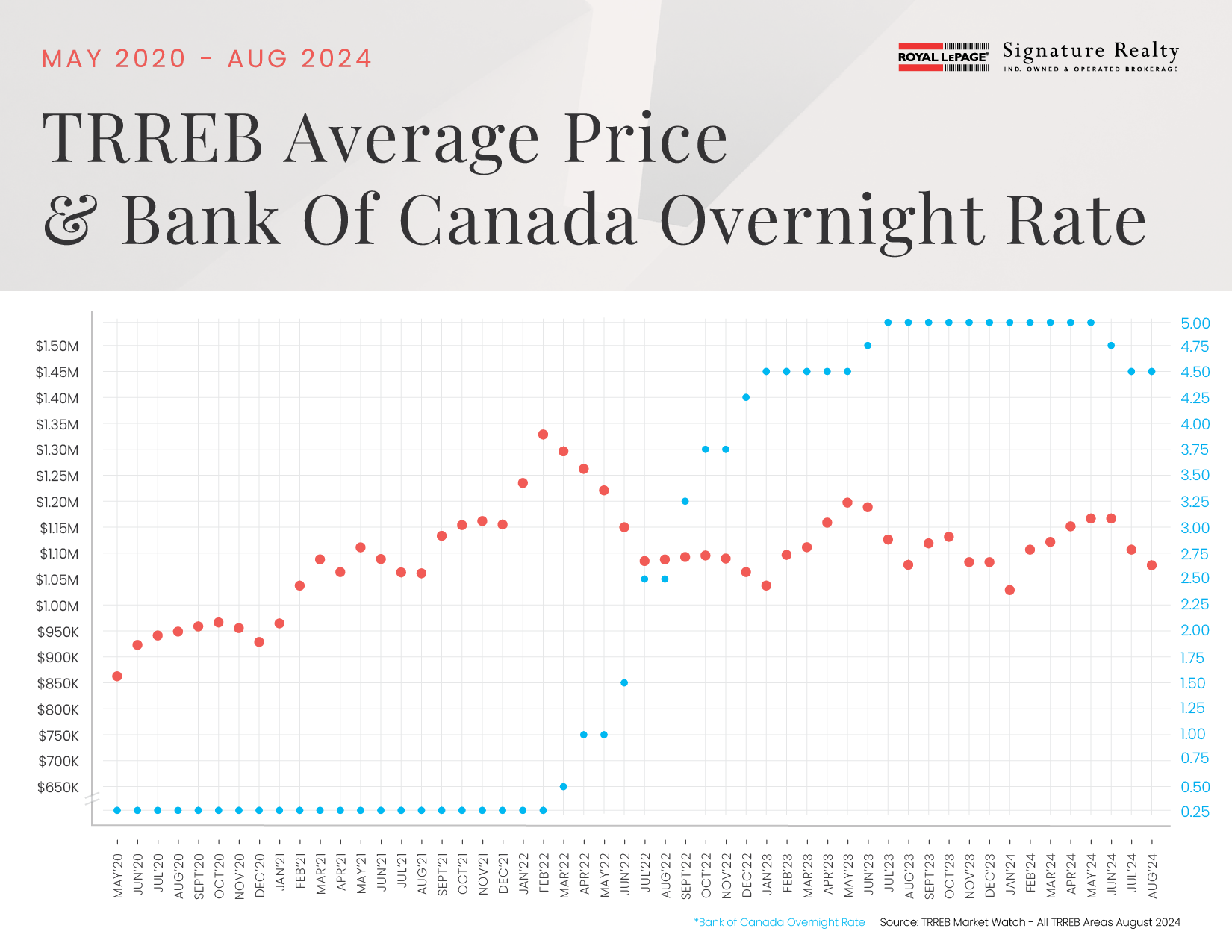 MAY 2020 - AUG 2024

ROYAL LEPAGE Signature Realty IND. OWNED & OPERATED BROKERAGE

TRREB Average Price & Bank Of Canada Overnight Rate

$1.50M
$1.45M
$1.40M
$1.35M
$1.30M
$1.25M
$1.20M
$1.15M
$1.10M
$1.05M
$1.00M
$950K
$900K
$850K
$800K
$750K
$700K
$650K

5.00
4.75
4.50
4.25
4.00
3.75
3.50
3.25
3.00
2.75
2.50
2.25
2.00
1.75
1.50
1.25
1.00
0.75
0.50
0.25

MAY'20 JUN'20 JUL'20 AUG'20 SEPT'20 OCT'20 NOV'20 DEC'20 JAN'21 FEB'21 MAR'21 APR'21 MAY'21 JUN'21 JUL'21 AUG'21 SEPT'21 OCT'21 NOV'21 DEC'21 JAN'22 FEB'22 MAR'22 APR'22 MAY'22 JUN'22 JUL'22 AUG'22 SEPT'22 OCT'22 NOV'22 DEC'22 JAN'23 FEB'23 MAR'23 APR'23 MAY'23 JUN'23 JUL'23 AUG'23 SEPT'23 OCT'23 NOV'23 DEC'23 JAN'24 FEB'24 MAR'24 APR'24 MAY'24 JUN'24 JUL'24 AUG'24

*Bank of Canada Overnight Rate

Source: TRREB Market Watch - All TRREB Areas August 2024